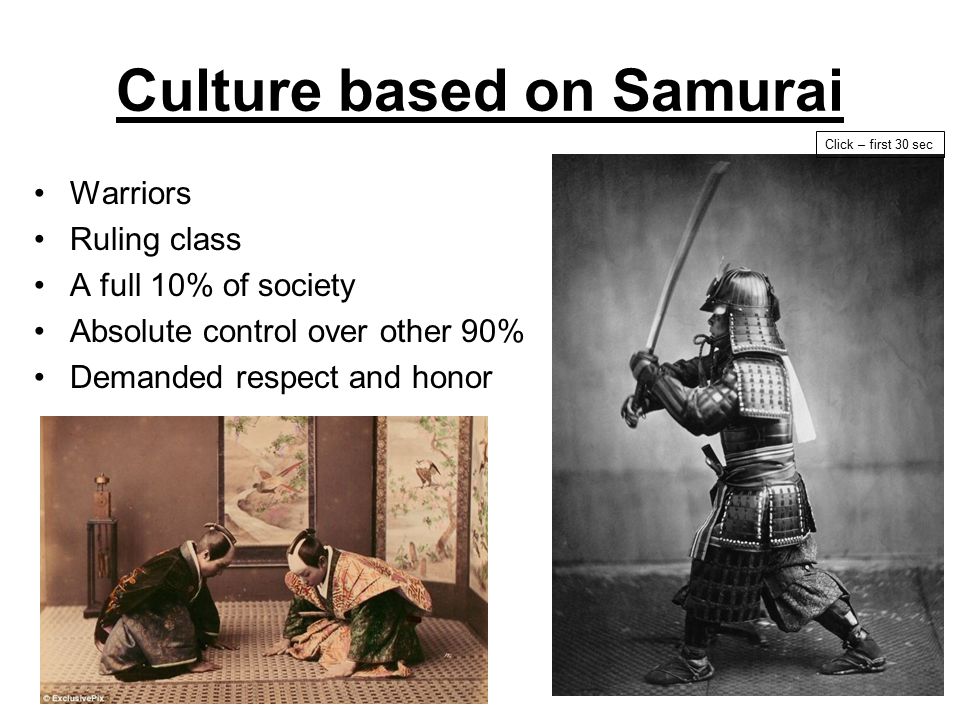 Culture based on Samurai

Click – first 30 sec

• Warriors
• Ruling class
• A full 10% of society
• Absolute control over other 90%
• Demanded respect and honor

© ExclusivePix